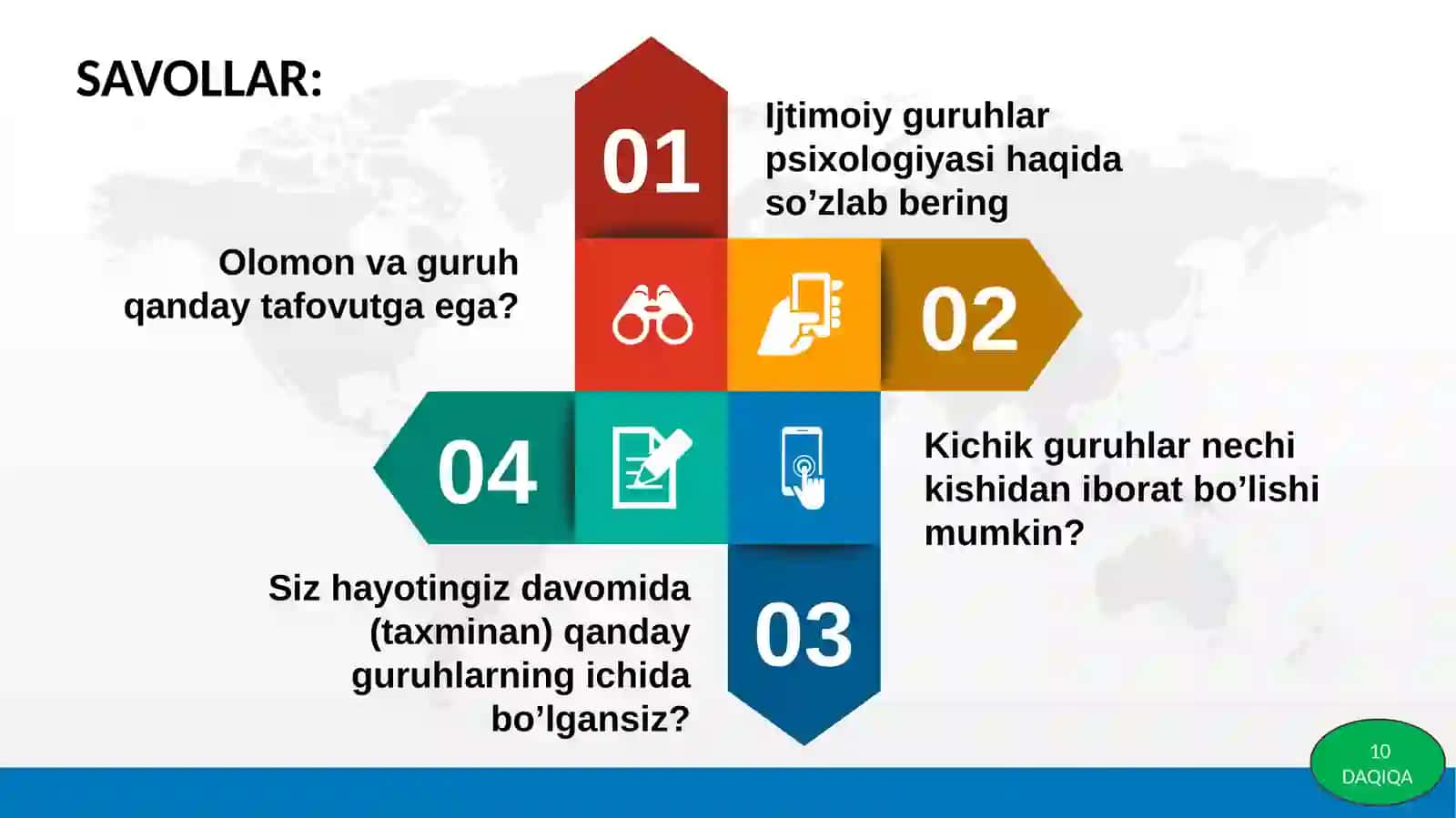 SAVOLLAR:

01

Ijtimoiy guruhlar psixologiyasi haqida so’zlab bering

Olomon va guruh qanday tafovutga ega?

02

04

Kichik guruhlar nechi kishidan iborat bo’lishi mumkin?

Siz hayotingiz davomida (taxminan) qanday guruhlarning ichida bo’lgansiz?

03

10 DAQIQA